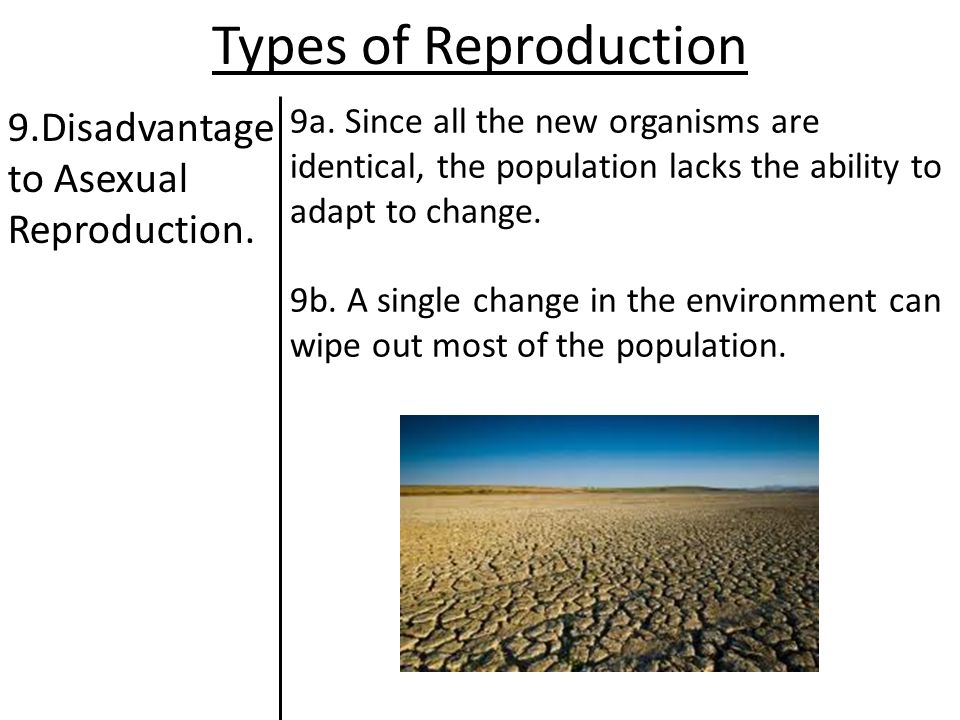 Types of Reproduction

9.Disadvantage to Asexual Reproduction.

9a. Since all the new organisms are identical, the population lacks the ability to adapt to change.

9b. A single change in the environment can wipe out most of the population.